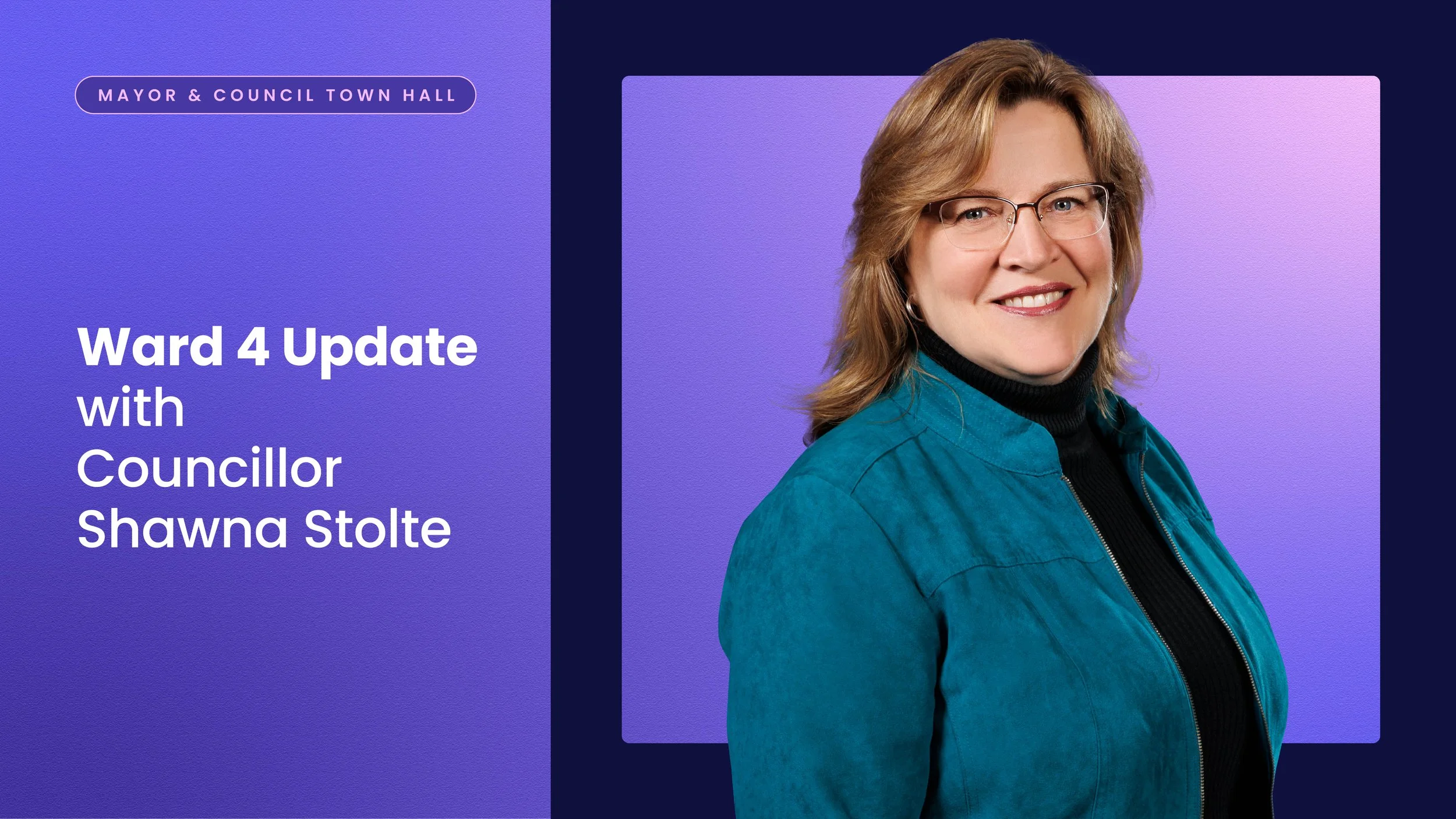 MAYOR & COUNCIL TOWN HALL

Ward 4 Update with Councillor Shawna Stolte